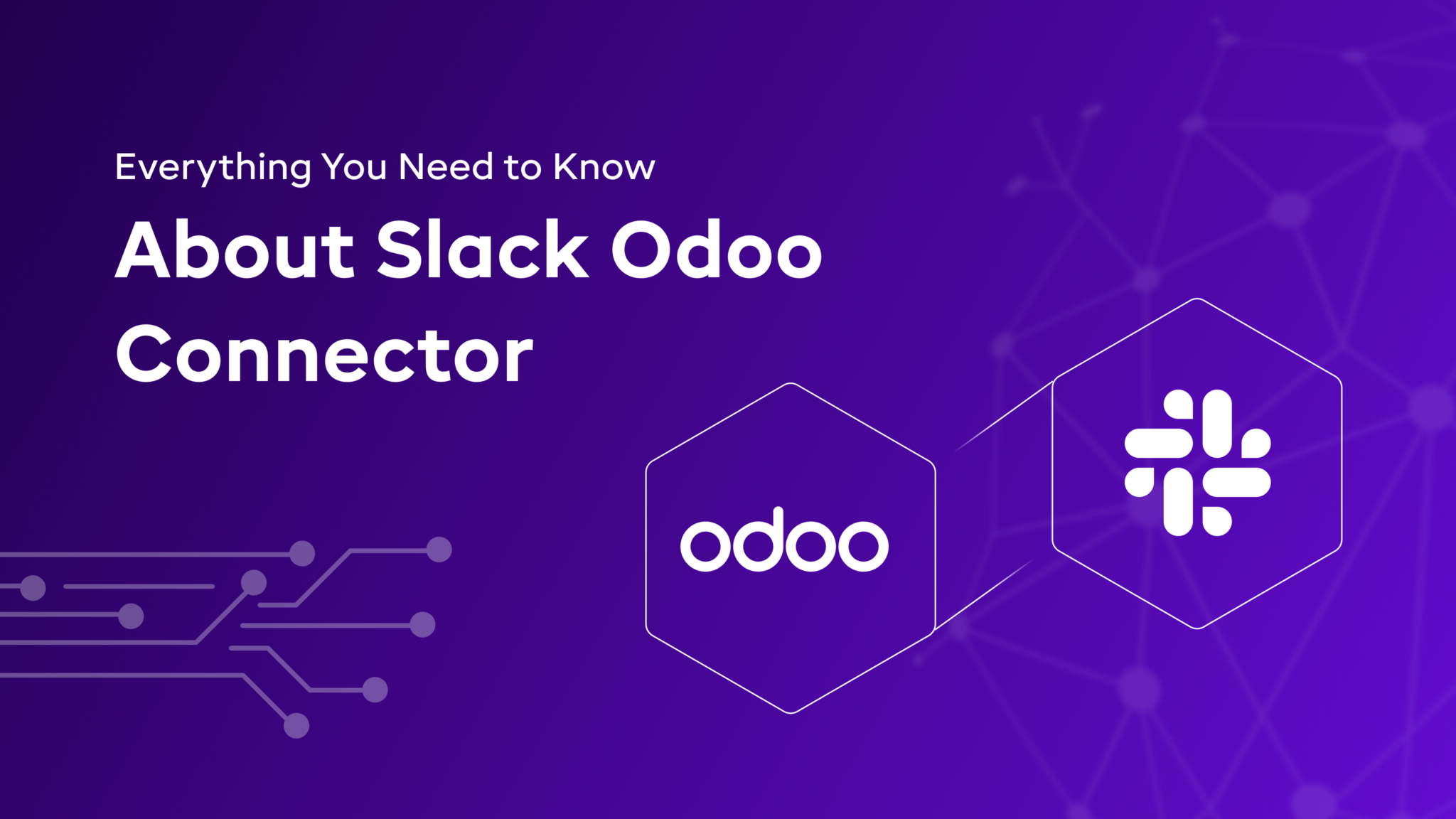 Everything You Need to Know

About Slack Odoo Connector

odoo